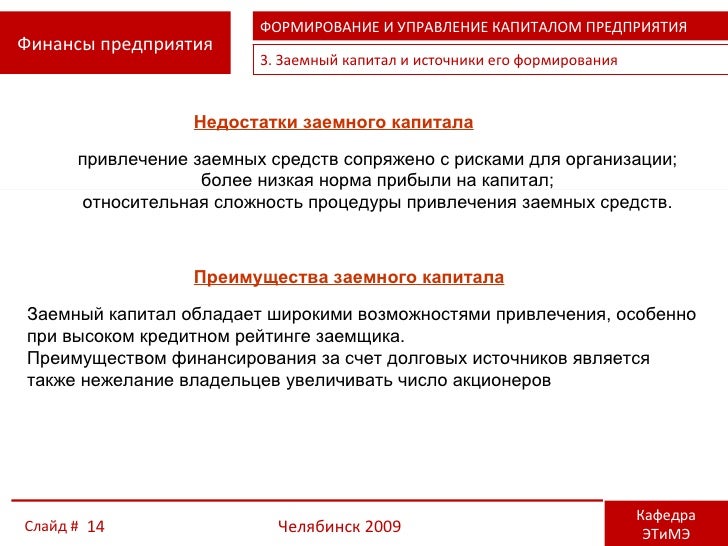 Финансы предприятия

ФОРМИРОВАНИЕ И УПРАВЛЕНИЕ КАПИТАЛОМ ПРЕДПРИЯТИЯ

3. Заемный капитал и источники его формирования

Недостатки заемного капитала

привлечение заемных средств сопряжено с рисками для организации;
более низкая норма прибыли на капитал;
относительная сложность процедуры привлечения заемных средств.

Преимущества заемного капитала

Заемный капитал обладает широкими возможностями привлечения, особенно при высоком кредитном рейтинге заемщика.
Преимуществом финансирования за счет долговых источников является также нежелание владельцев увеличивать число акционеров

Слайд # 14

Челябинск 2009

Кафедра ЭТиМЭ